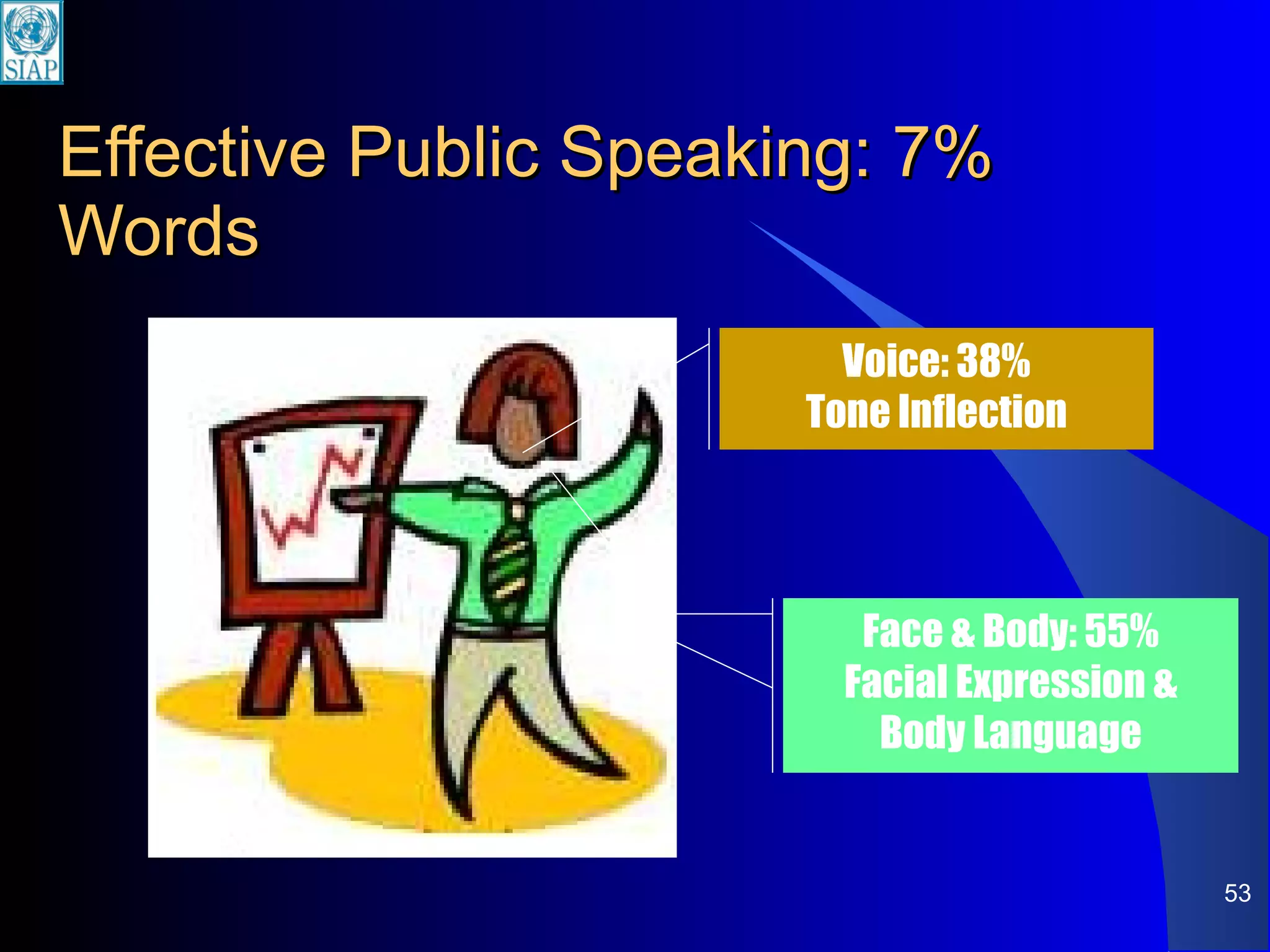 SIAP

Effective Public Speaking: 7% Words

Voice: 38%
Tone Inflection

Face & Body: 55%
Facial Expression & Body Language

53